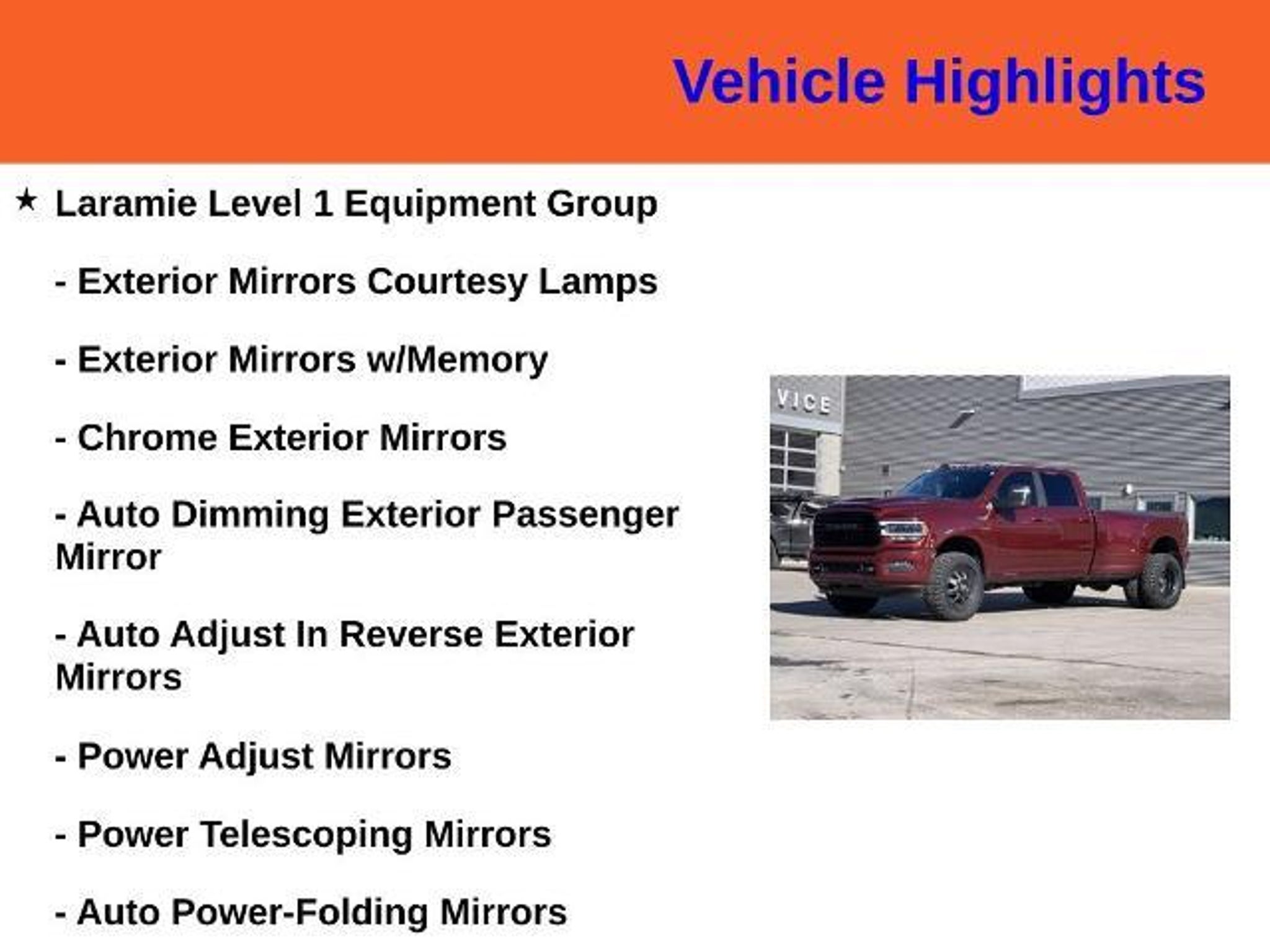 Vehicle Highlights

★ Laramie Level 1 Equipment Group

- Exterior Mirrors Courtesy Lamps

- Exterior Mirrors w/Memory

- Chrome Exterior Mirrors

- Auto Dimming Exterior Passenger Mirror

- Auto Adjust In Reverse Exterior Mirrors

- Power Adjust Mirrors

- Power Telescoping Mirrors

- Auto Power-Folding Mirrors

VICE